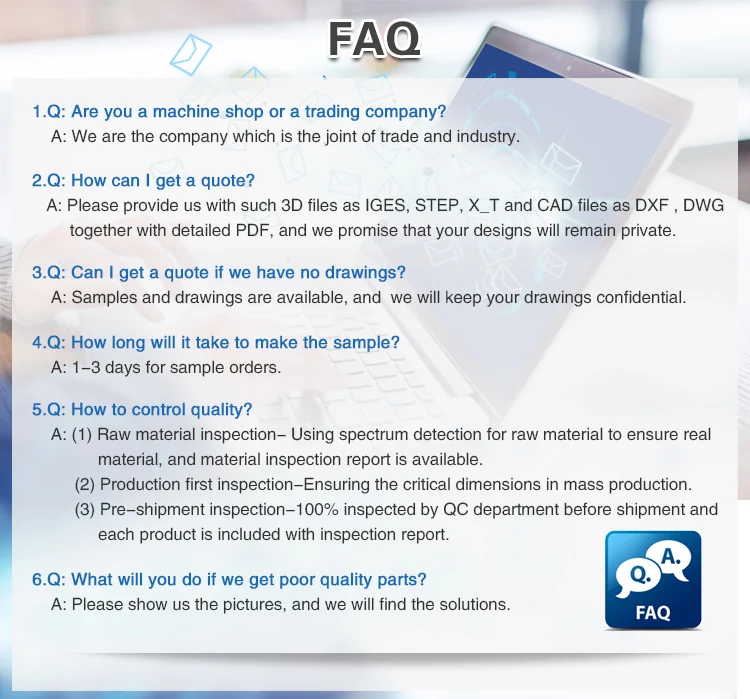 FAQ

1.Q: Are you a machine shop or a trading company?
A: We are the company which is the joint of trade and industry.

2.Q: How can I get a quote?
A: Please provide us with such 3D files as IGES, STEP, X_T and CAD files as DXF , DWG together with detailed PDF, and we promise that your designs will remain private.

3.Q: Can I get a quote if we have no drawings?
A: Samples and drawings are available, and we will keep your drawings confidential.

4.Q: How long will it take to make the sample?
A: 1–3 days for sample orders.

5.Q: How to control quality?
A: (1) Raw material inspection– Using spectrum detection for raw material to ensure real material, and material inspection report is available.
(2) Production first inspection–Ensuring the critical dimensions in mass production.
(3) Pre–shipment inspection–100% inspected by QC department before shipment and each product is included with inspection report.

6.Q: What will you do if we get poor quality parts?
A: Please show us the pictures, and we will find the solutions.

Q. A.
FAQ